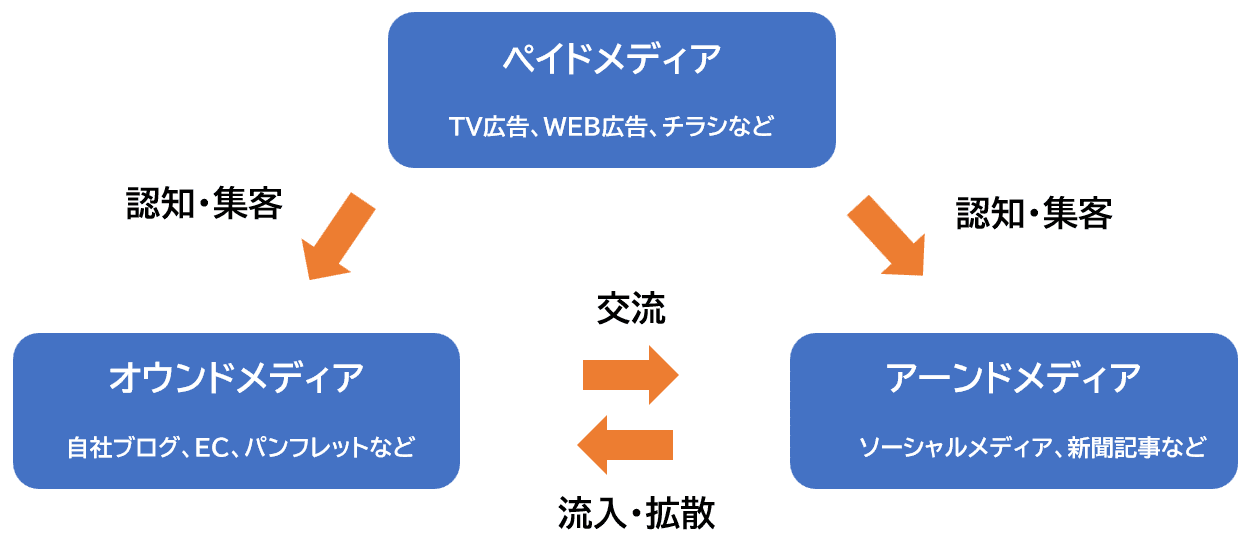 ペイドメディア

TV広告、WEB広告、チラシなど

認知・集客

認知・集客

交流

オウンドメディア

自社ブログ、EC、パンフレットなど

アーンドメディア

ソーシャルメディア、新聞記事など

流入・拡散